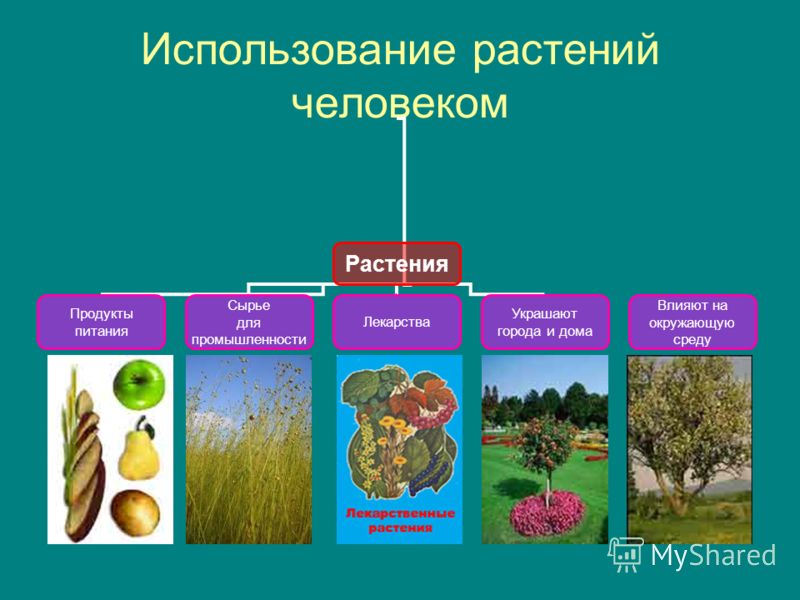 Использование растений человеком

Растения

Продукты питания

Сырье для промышленности

Лекарства

Украшают города и дома

Влияют на окружающую среду

Лекарственные растения

MyShared